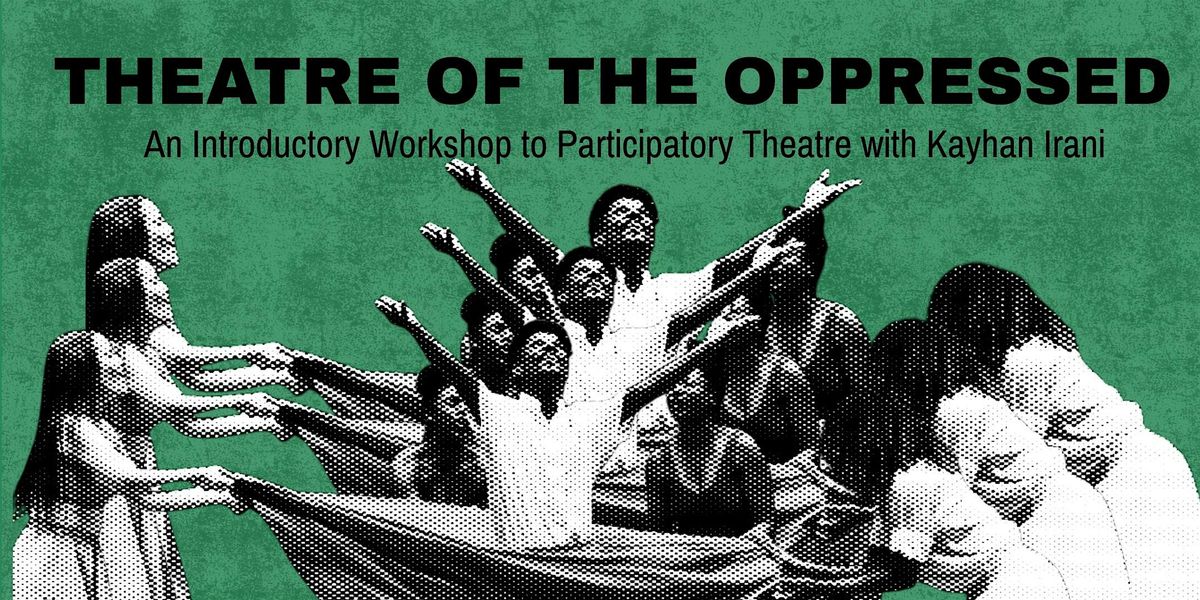 THEATRE OF THE OPPRESSED

An Introductory Workshop to Participatory Theatre with Kayhan Irani